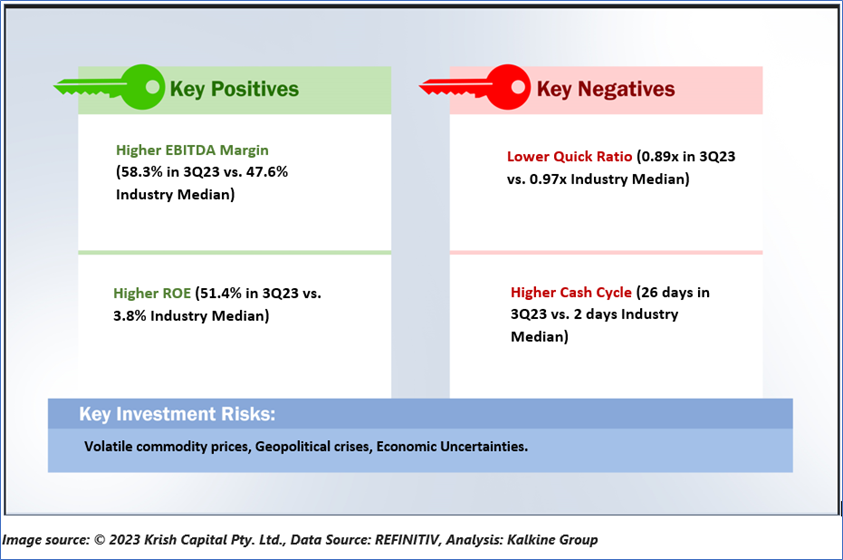 Key Positives

Higher EBITDA Margin (58.3% in 3Q23 vs. 47.6% Industry Median)

Higher ROE (51.4% in 3Q23 vs. 3.8% Industry Median)

Key Negatives

Lower Quick Ratio (0.89x in 3Q23 vs. 0.97x Industry Median)

Higher Cash Cycle (26 days in 3Q23 vs. 2 days Industry Median)

Key Investment Risks:

Volatile commodity prices, Geopolitical crises, Economic Uncertainties.

Image source: © 2023 Krish Capital Pty. Ltd., Data Source: REFINITIV, Analysis: Kalkine Group